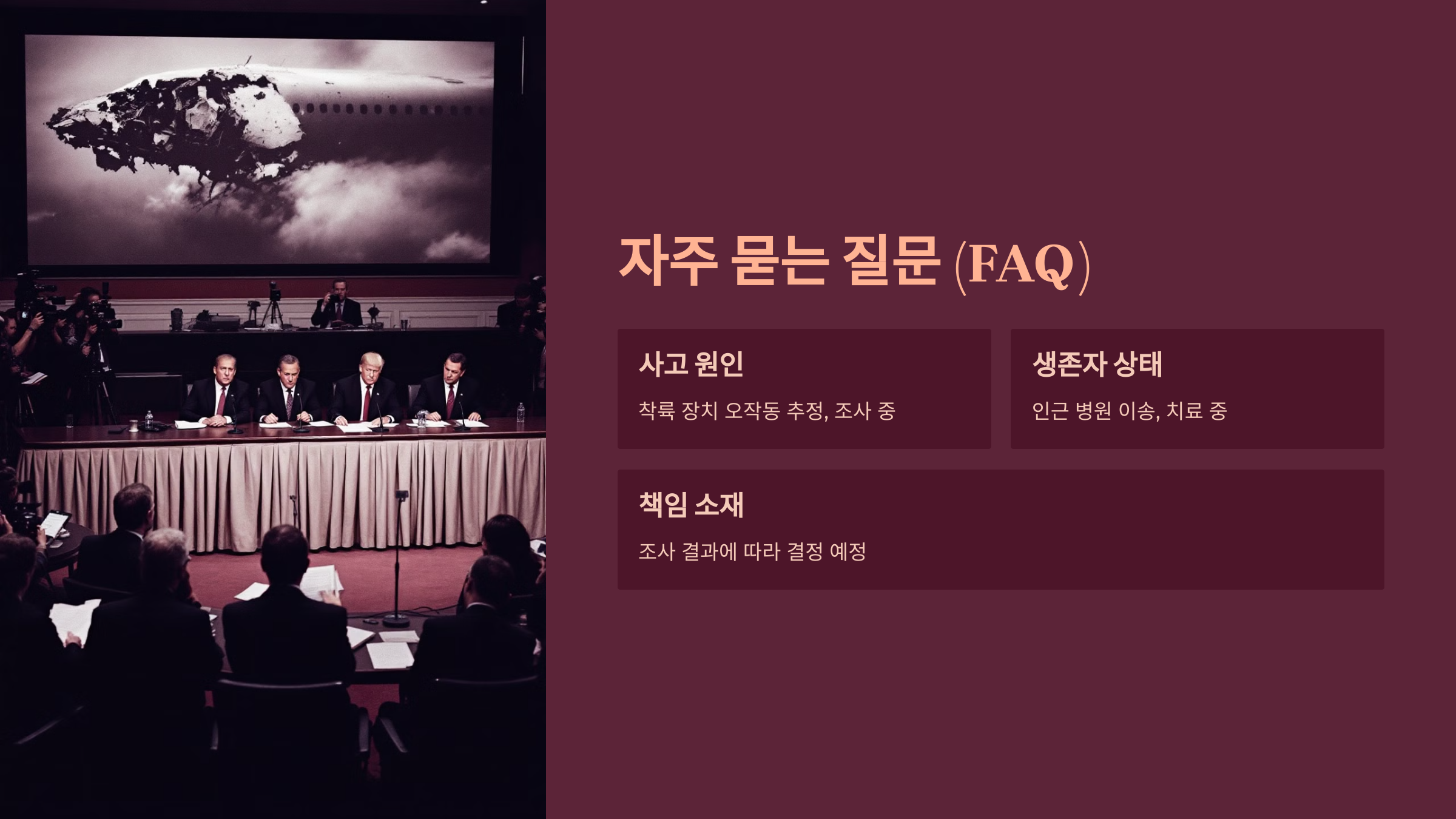 자주 묻는 질문 (FAQ)

사고 원인

착륙 장치 오작동 추정, 조사 중

생존자 상태

인근 병원 이송, 치료 중

책임 소재

조사 결과에 따라 결정 예정